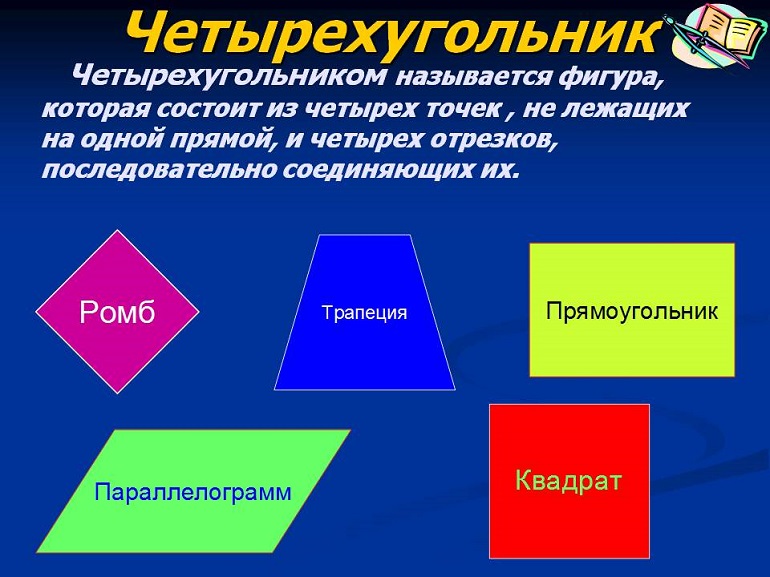 Четырехугольник

Четырехугольником называется фигура, которая состоит из четырех точек , не лежащих на одной прямой, и четырех отрезков, последовательно соединяющих их.

Ромб

Трапеция

Прямоугольник

Параллелограмм

Квадрат